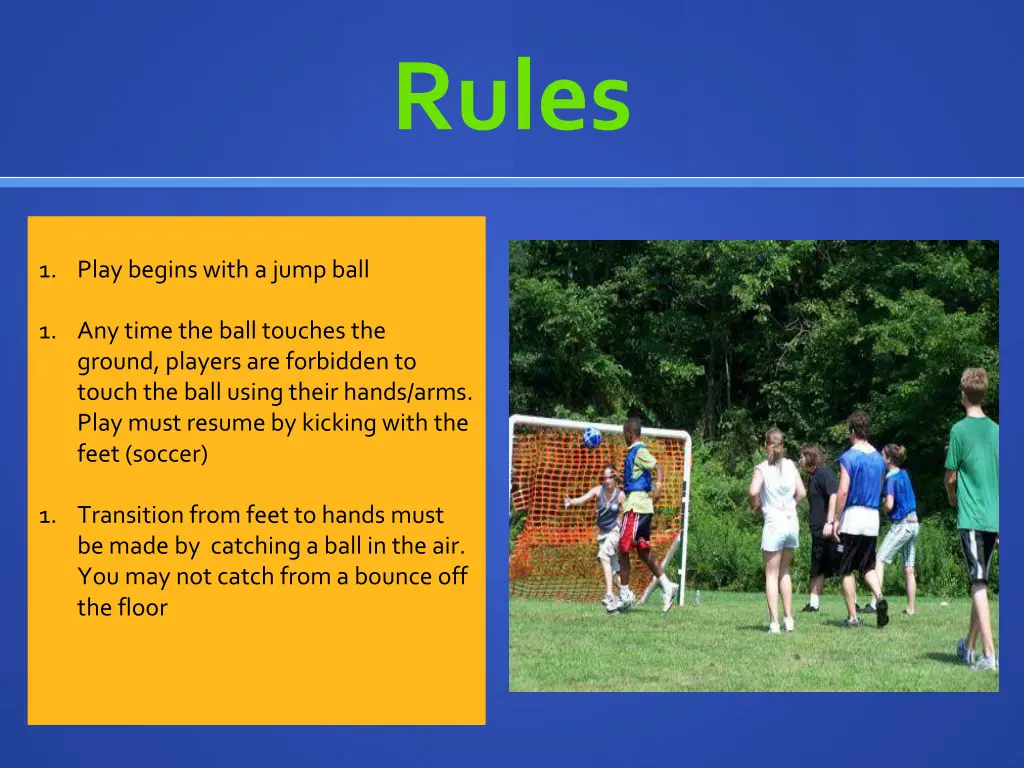 Rules

1. Play begins with a jump ball

1. Any time the ball touches the ground, players are forbidden to touch the ball using their hands/arms. Play must resume by kicking with the feet (soccer)

1. Transition from feet to hands must be made by catching a ball in the air. You may not catch from a bounce off the floor